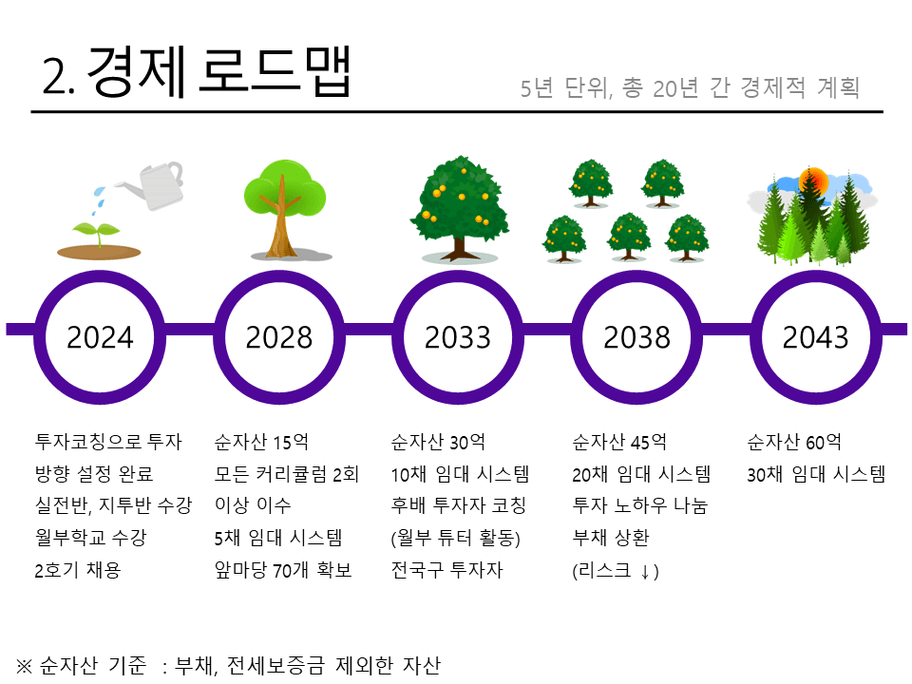 2. 경제 로드맵

5년 단위, 총 20년 간 경제적 계획

2024

2028

2033

2038

2043

투자코칭으로 투자 방향 설정 완료
실전반, 지투반 수강
월부학교 수강
2호기 채용

순자산 15억
모든 커리큘럼 2회 이상 이수
5채 임대 시스템
앞마당 70개 확보

순자산 30억
10채 임대 시스템
후배 투자자 코칭 (월부 튜터 활동)
전국구 투자자

순자산 45억
20채 임대 시스템
투자 노하우 나눔
부채 상환 (리스크 ↓)

순자산 60억
30채 임대 시스템

※ 순자산 기준 : 부채, 전세보증금 제외한 자산